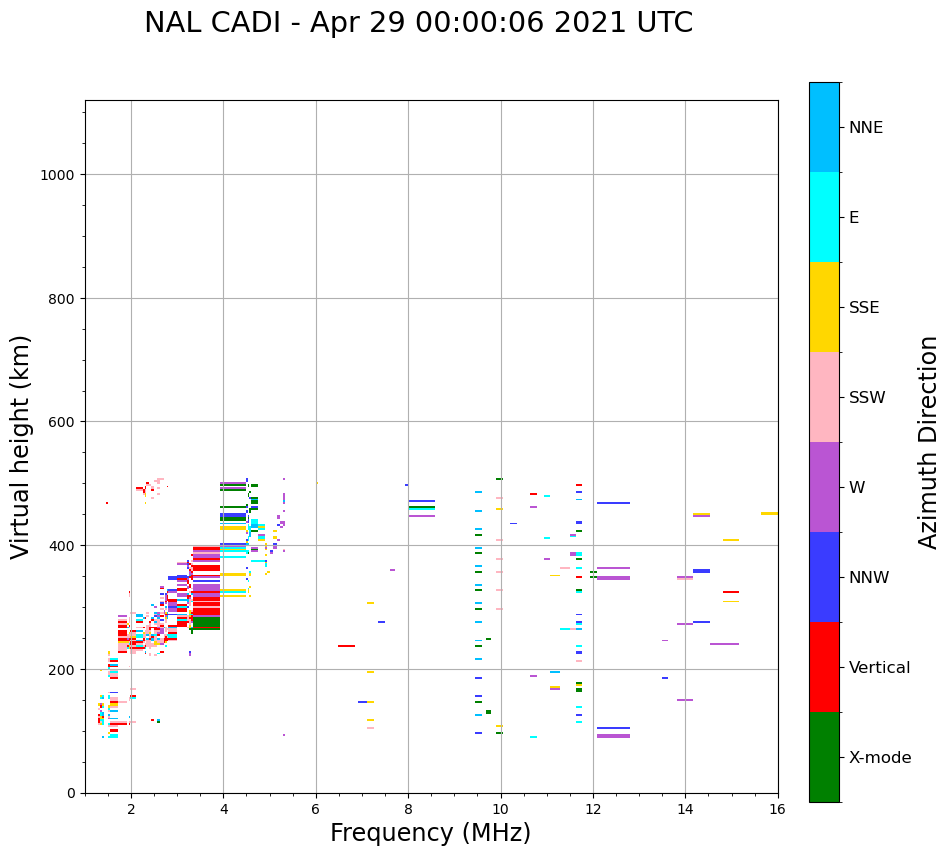 NAL CADI - Apr 29 00:00:06 2021 UTC

Virtual height (km)

1000
800
600
400
200
0

2
4
6
8
10
12
14
16

Frequency (MHz)

NNE
E
SSE
SSW
W
NNW
Vertical
X-mode

Azimuth Direction